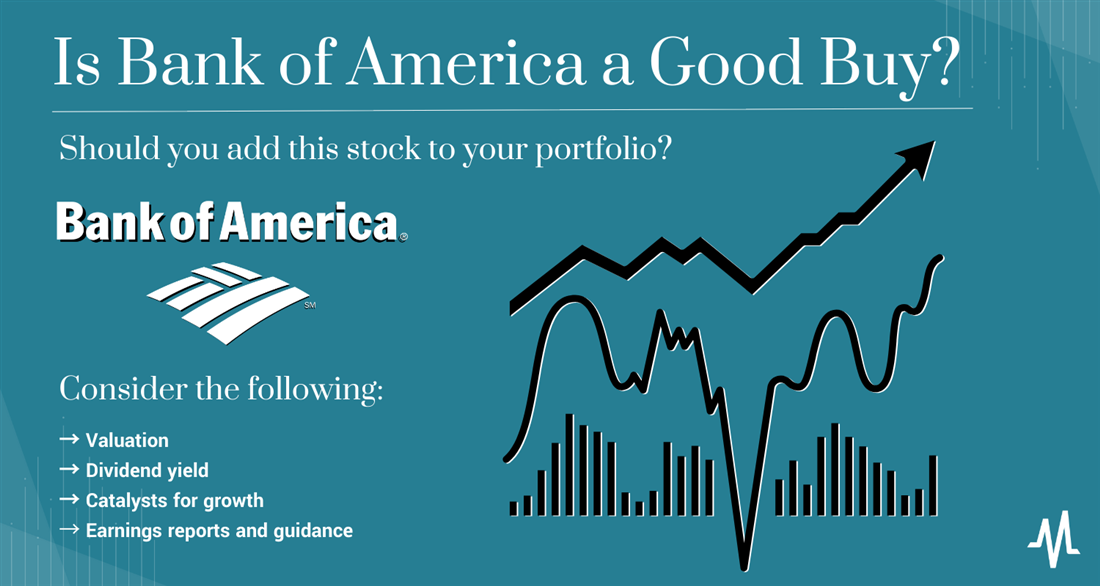 Is Bank of America a Good Buy?

Should you add this stock to your portfolio?

Bank of America®

SM

Consider the following:

→ Valuation
→ Dividend yield
→ Catalysts for growth
→ Earnings reports and guidance